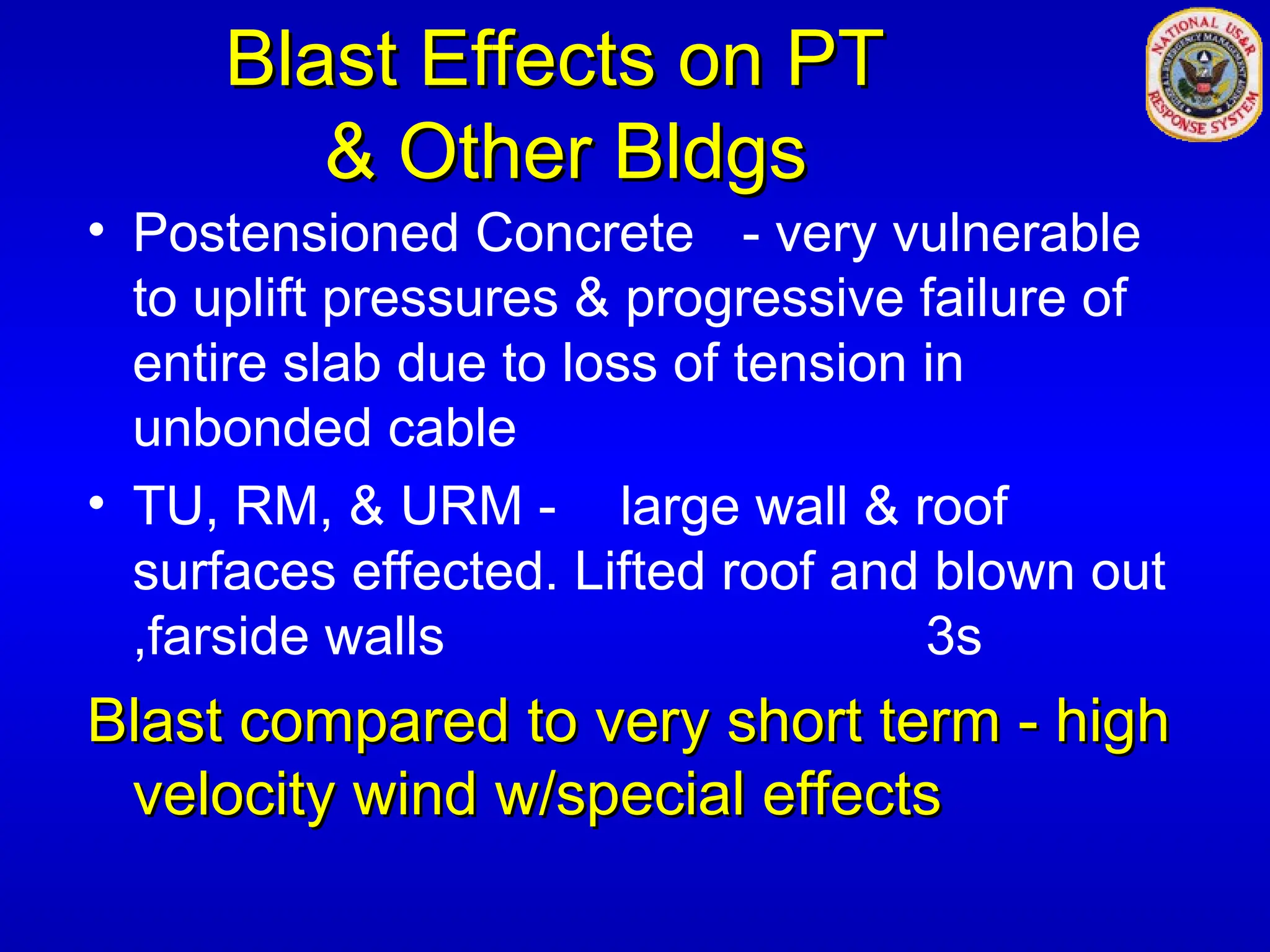 Blast Effects on PT & Other Bldgs

NATIONAL US&R RESPONSE SYSTEM

• Postensioned Concrete - very vulnerable to uplift pressures & progressive failure of entire slab due to loss of tension in unbonded cable

• TU, RM, & URM - large wall & roof surfaces effected. Lifted roof and blown out ,farside walls 3s

Blast compared to very short term - high velocity wind w/special effects